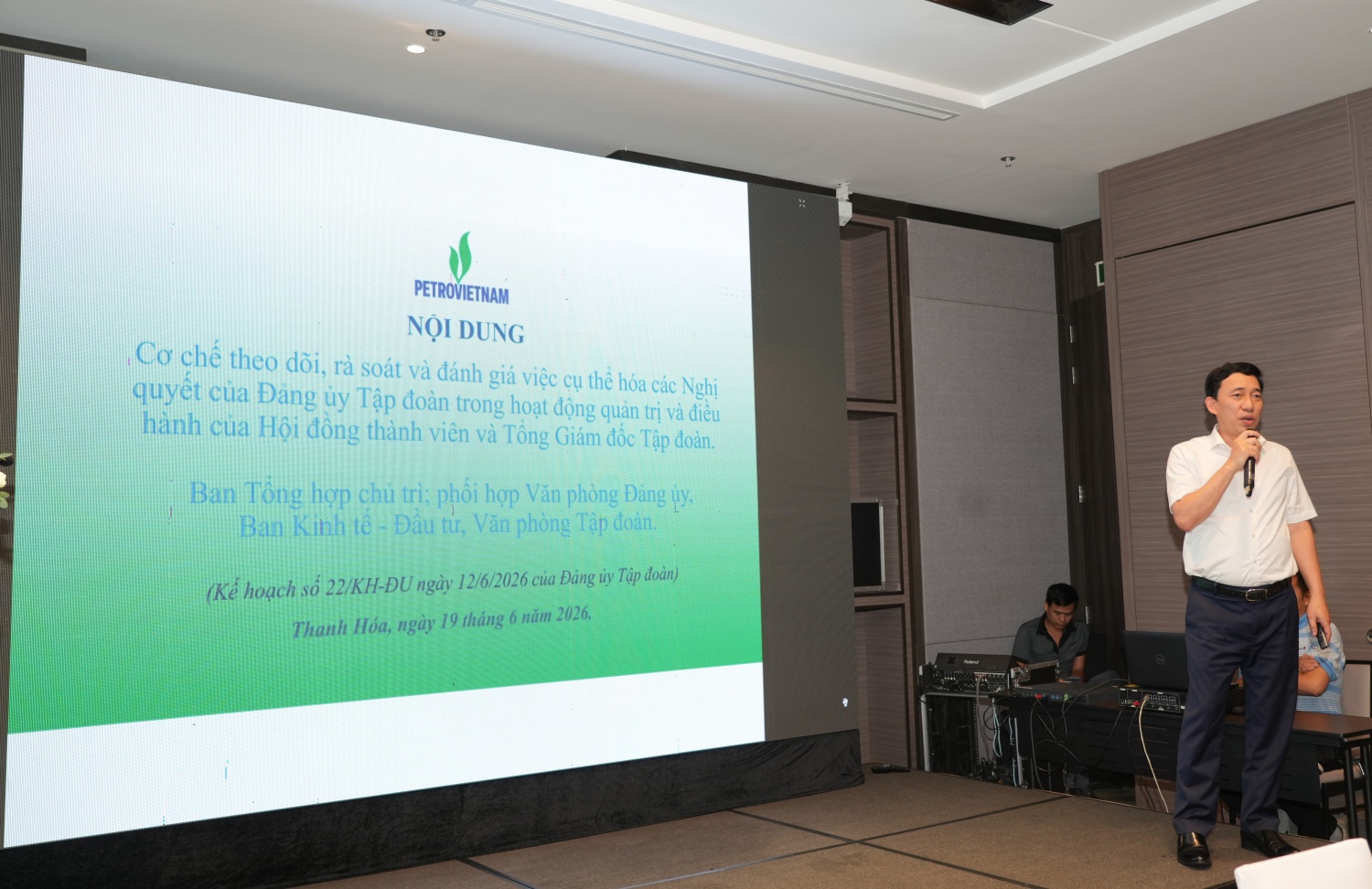 PETROVIETNAM

NỘI DUNG

Cơ chế theo dõi, rà soát và đánh giá việc cụ thể hóa các Nghị quyết của Đảng ủy Tập đoàn trong hoạt động quản trị và điều hành của Hội đồng thành viên và Tổng Giám đốc Tập đoàn.

Ban Tổng hợp chủ trì; phối hợp Văn phòng Đảng ủy, Ban Kinh tế - Đầu tư, Văn phòng Tập đoàn.

(Kế hoạch số 22/KH-ĐU ngày 12/6/2026 của Đảng ủy Tập đoàn)

Thanh Hóa, ngày 19 tháng 6 năm 2026.

Roland